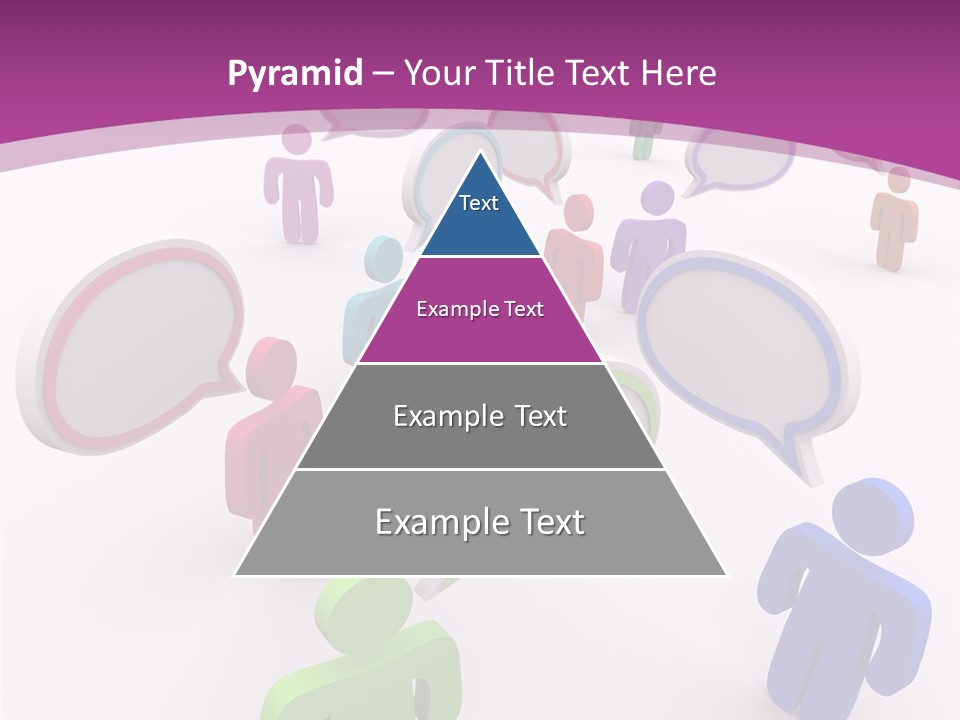 Pyramid – Your Title Text Here

Text

Example Text

Example Text

Example Text